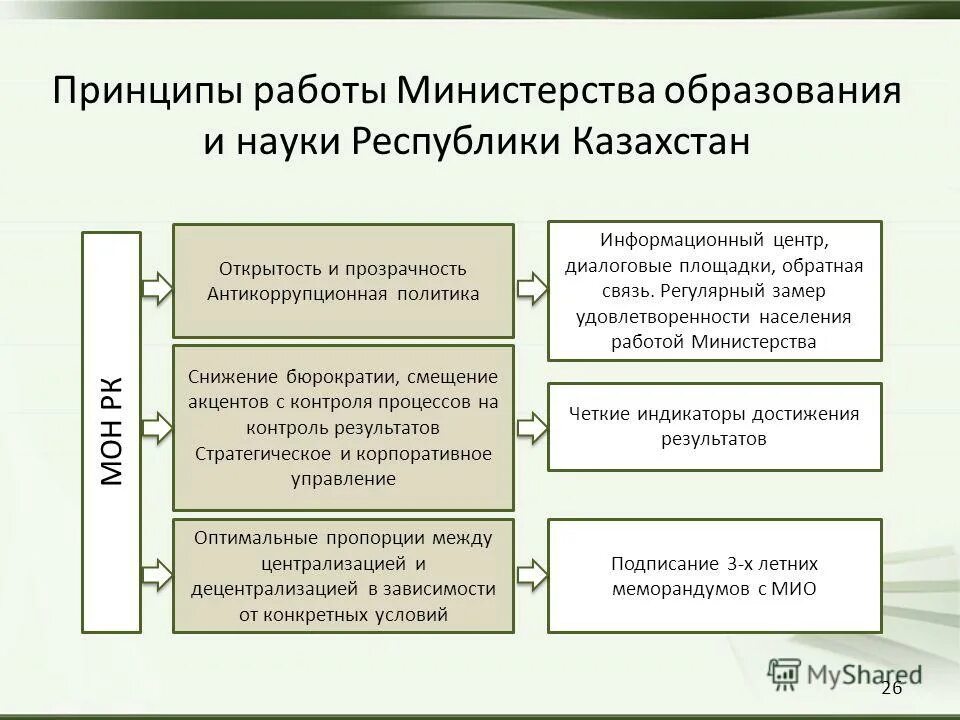 Принципы работы Министерства образования и науки Республики Казахстан

МОН РК

Открытость и прозрачность
Антикоррупционная политика

Информационный центр, диалоговые площадки, обратная связь. Регулярный замер удовлетворенности населения работой Министерства

Снижение бюрократии, смещение акцентов с контроля процессов на контроль результатов
Стратегическое и корпоративное управление

Четкие индикаторы достижения результатов

Оптимальные пропорции между централизацией и децентрализацией в зависимости от конкретных условий

Подписание 3-х летних меморандумов с МИО

MyShared

26